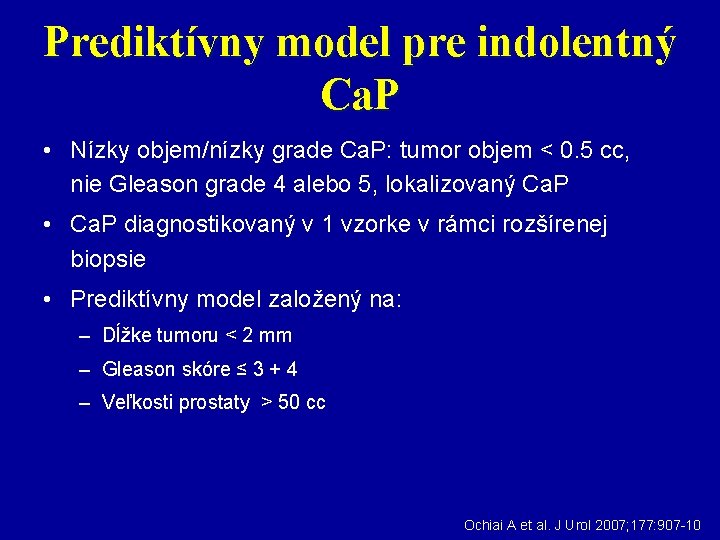 Prediktívny model pre indolentný CaP

• Nízky objem/nízky grade CaP: tumor objem < 0.5 cc, nie Gleason grade 4 alebo 5, lokalizovaný CaP

• CaP diagnostikovaný v 1 vzorke v rámci rozšírenej biopsie

• Prediktívny model založený na:
– Dĺžke tumoru < 2 mm
– Gleason skóre ≤ 3 + 4
– Veľkosti prostaty > 50 cc

Ochiai A et al. J Urol 2007;177:907-10